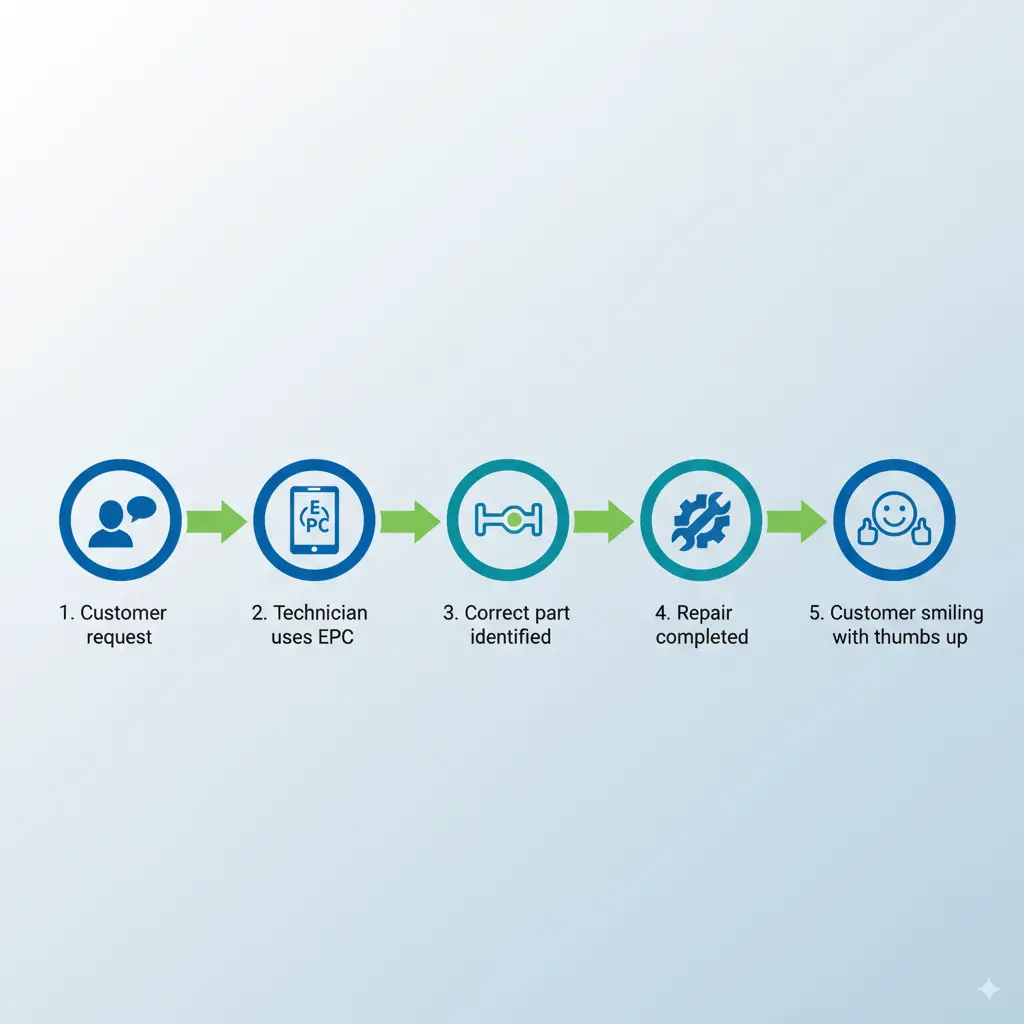 EPC

1. Customer request

2. Technician uses EPC

3. Correct part identified

4. Repair completed

5. Customer smiling with thumbs up